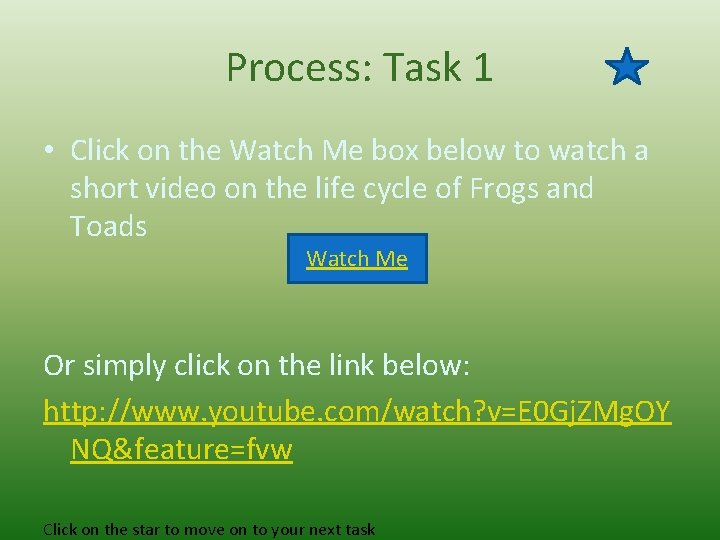 Process: Task 1

• Click on the Watch Me box below to watch a short video on the life cycle of Frogs and Toads

Watch Me

Or simply click on the link below:

http://www.youtube.com/watch?v=E0GjZMgOYNQ&feature=fvw

Click on the star to move on to your next task